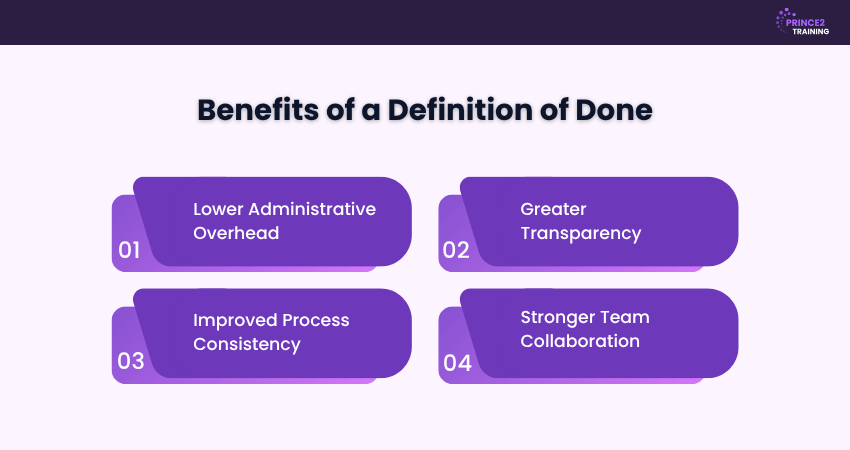 PRINCE2 TRAINING

Benefits of a Definition of Done

01 Lower Administrative Overhead

02 Greater Transparency

03 Improved Process Consistency

04 Stronger Team Collaboration